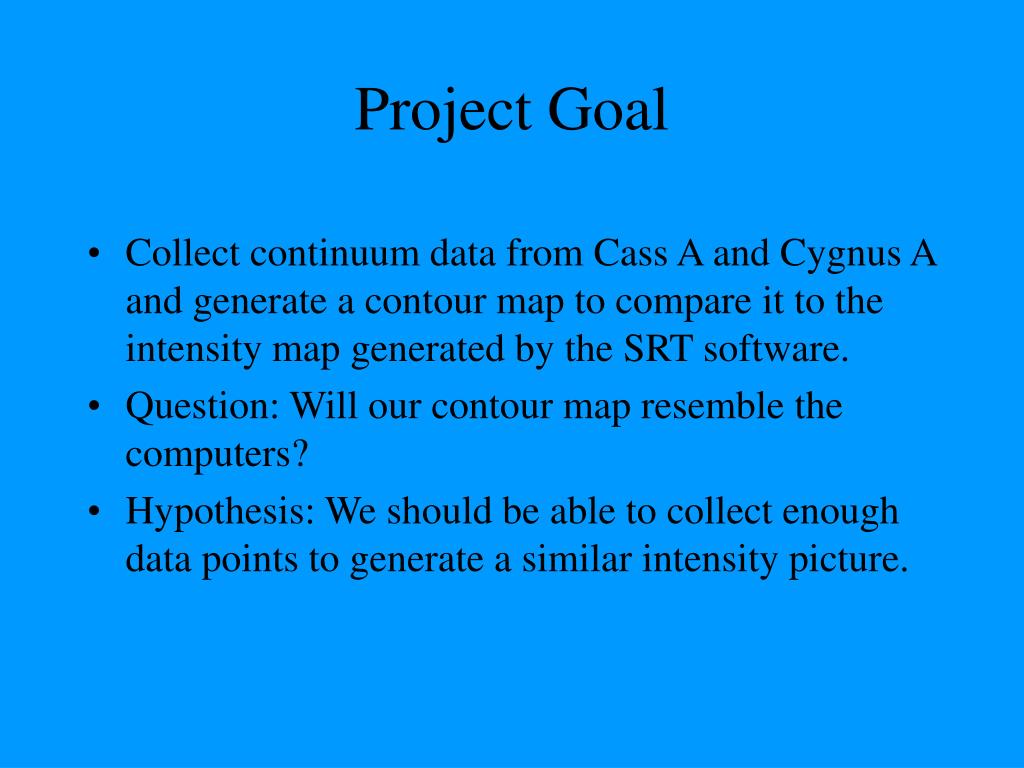 Project Goal

• Collect continuum data from Cass A and Cygnus A and generate a contour map to compare it to the intensity map generated by the SRT software.
• Question: Will our contour map resemble the computers?
• Hypothesis: We should be able to collect enough data points to generate a similar intensity picture.